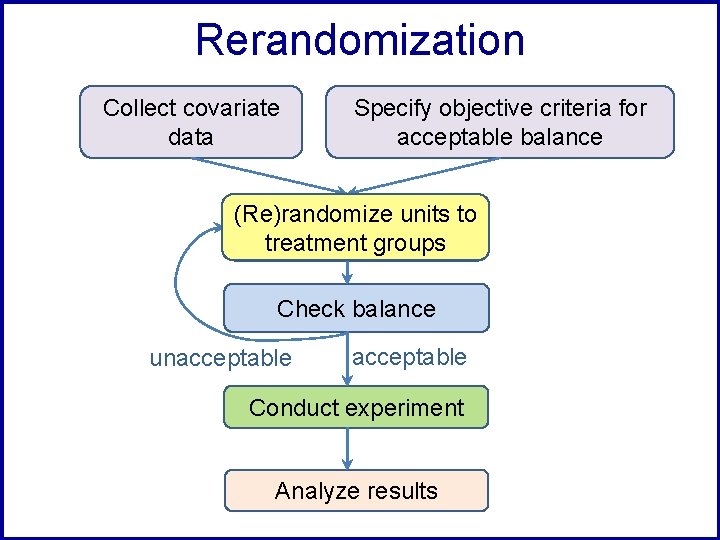 Rerandomization

Collect covariate data

Specify objective criteria for acceptable balance

(Re)randomize units to treatment groups

Check balance

unacceptable

acceptable

Conduct experiment

Analyze results